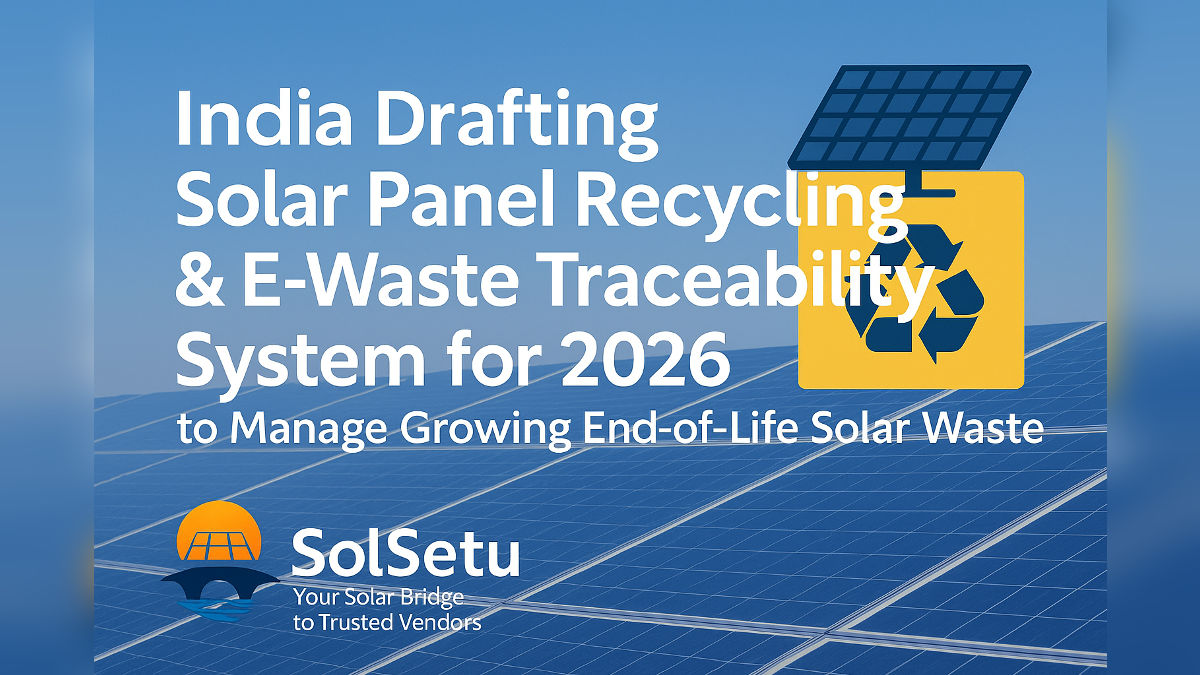 India Drafting Solar Panel Recycling & E-Waste Traceability System for 2026 to Manage Growing End-of-Life Solar Waste

SolSetu
Your Solar Bridge to Trusted Vendors